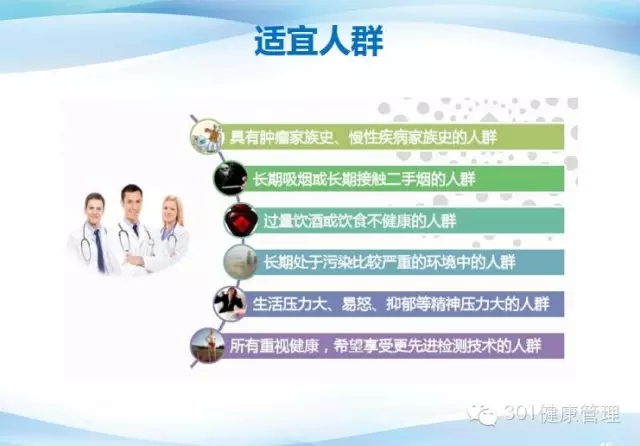 适宜人群

具有肿瘤家族史、慢性疾病家族史的人群

长期吸烟或长期接触二手烟的人群

过量饮酒或饮食不健康的人群

长期处于污染比较严重的环境中的人群

生活压力大、易怒、抑郁等精神压力大的人群

所有重视健康，希望享受更先进检测技术的人群

301健康管理